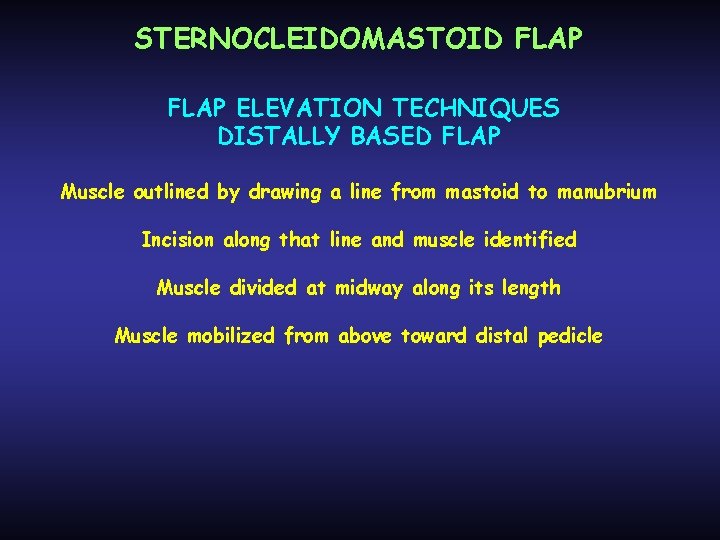 STERNOCLEIDOMASTOID FLAP

FLAP ELEVATION TECHNIQUES
DISTALLY BASED FLAP

Muscle outlined by drawing a line from mastoid to manubrium

Incision along that line and muscle identified

Muscle divided at midway along its length

Muscle mobilized from above toward distal pedicle